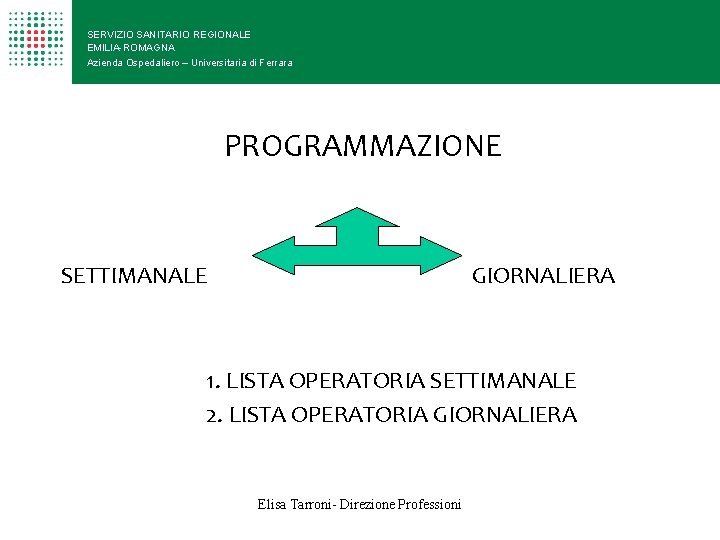 SERVIZIO SANITARIO REGIONALE
EMILIA-ROMAGNA
Azienda Ospedaliero – Universitaria di Ferrara

PROGRAMMAZIONE

SETTIMANALE

GIORNALIERA

1. LISTA OPERATORIA SETTIMANALE
2. LISTA OPERATORIA GIORNALIERA

Elisa Tarroni - Direzione Professioni